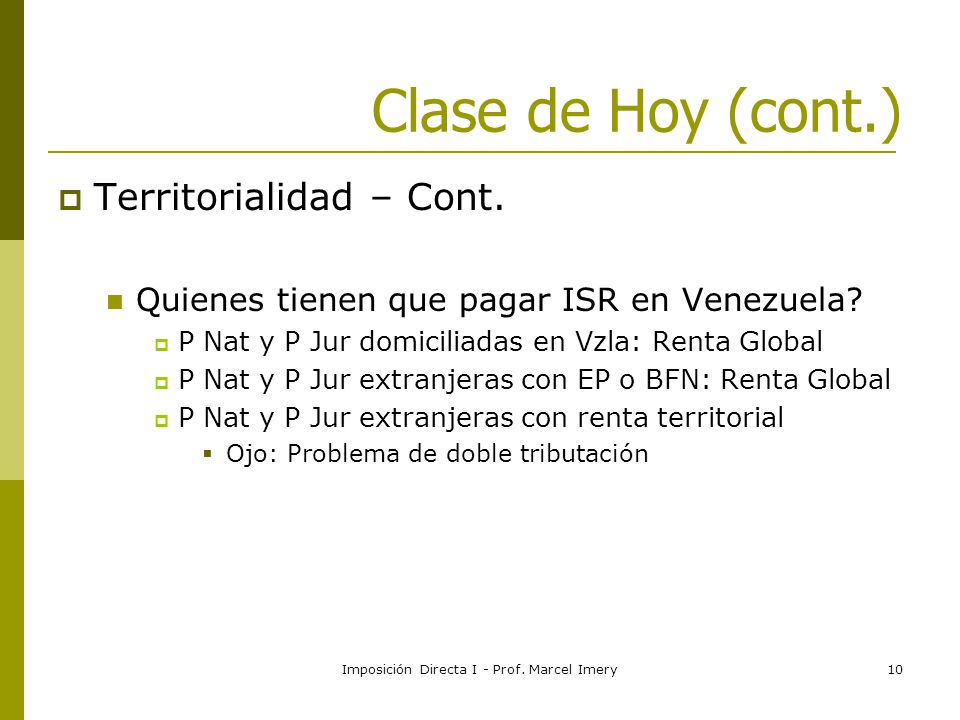 Clase de Hoy (cont.)

Territorialidad – Cont.

Quienes tienen que pagar ISR en Venezuela?

P Nat y P Jur domiciliadas en Vzla: Renta Global

P Nat y P Jur extranjeras con EP o BFN: Renta Global

P Nat y P Jur extranjeras con renta territorial

Ojo: Problema de doble tributación

Imposición Directa I - Prof. Marcel Imery

10